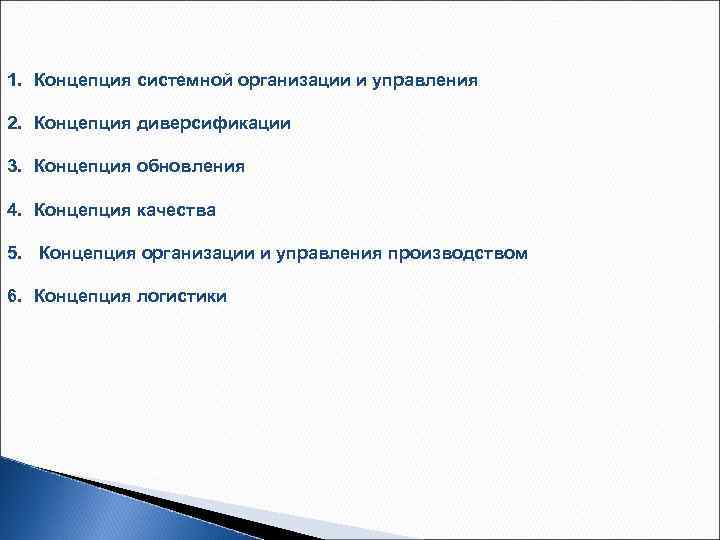 1. Концепция системной организации и управления

2. Концепция диверсификации

3. Концепция обновления

4. Концепция качества

5. Концепция организации и управления производством

6. Концепция логистики